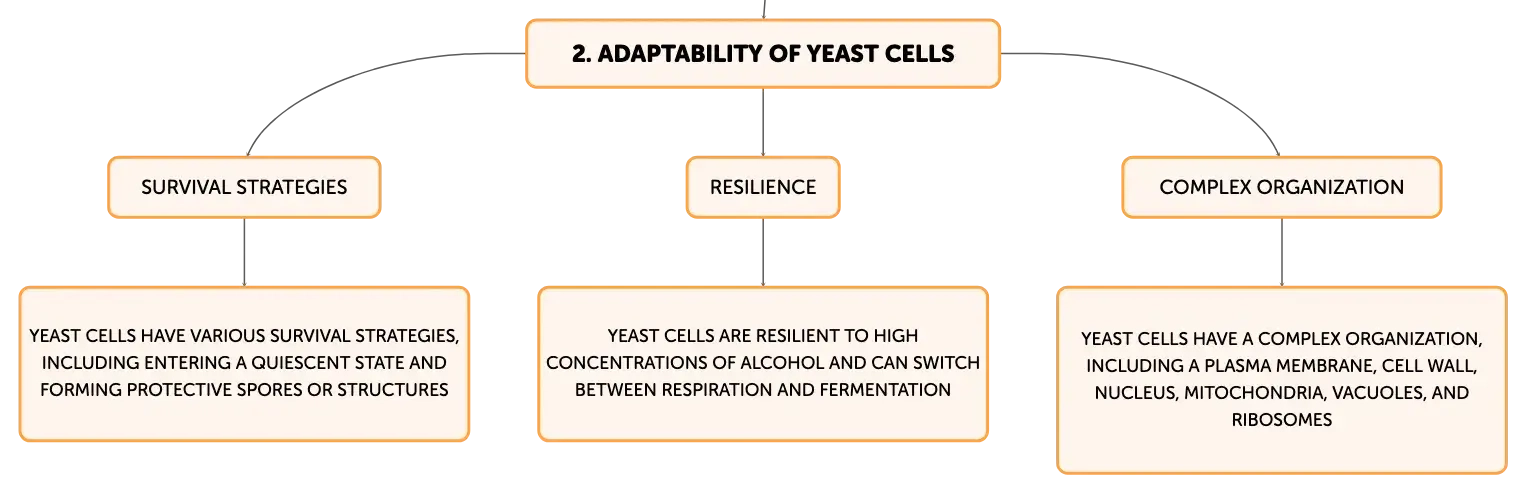 2. ADAPTABILITY OF YEAST CELLS

SURVIVAL STRATEGIES

RESILIENCE

COMPLEX ORGANIZATION

YEAST CELLS HAVE VARIOUS SURVIVAL STRATEGIES, INCLUDING ENTERING A QUIESCENT STATE AND FORMING PROTECTIVE SPORES OR STRUCTURES

YEAST CELLS ARE RESILIENT TO HIGH CONCENTRATIONS OF ALCOHOL AND CAN SWITCH BETWEEN RESPIRATION AND FERMENTATION

YEAST CELLS HAVE A COMPLEX ORGANIZATION, INCLUDING A PLASMA MEMBRANE, CELL WALL, NUCLEUS, MITOCHONDRIA, VACUOLES, AND RIBOSOMES